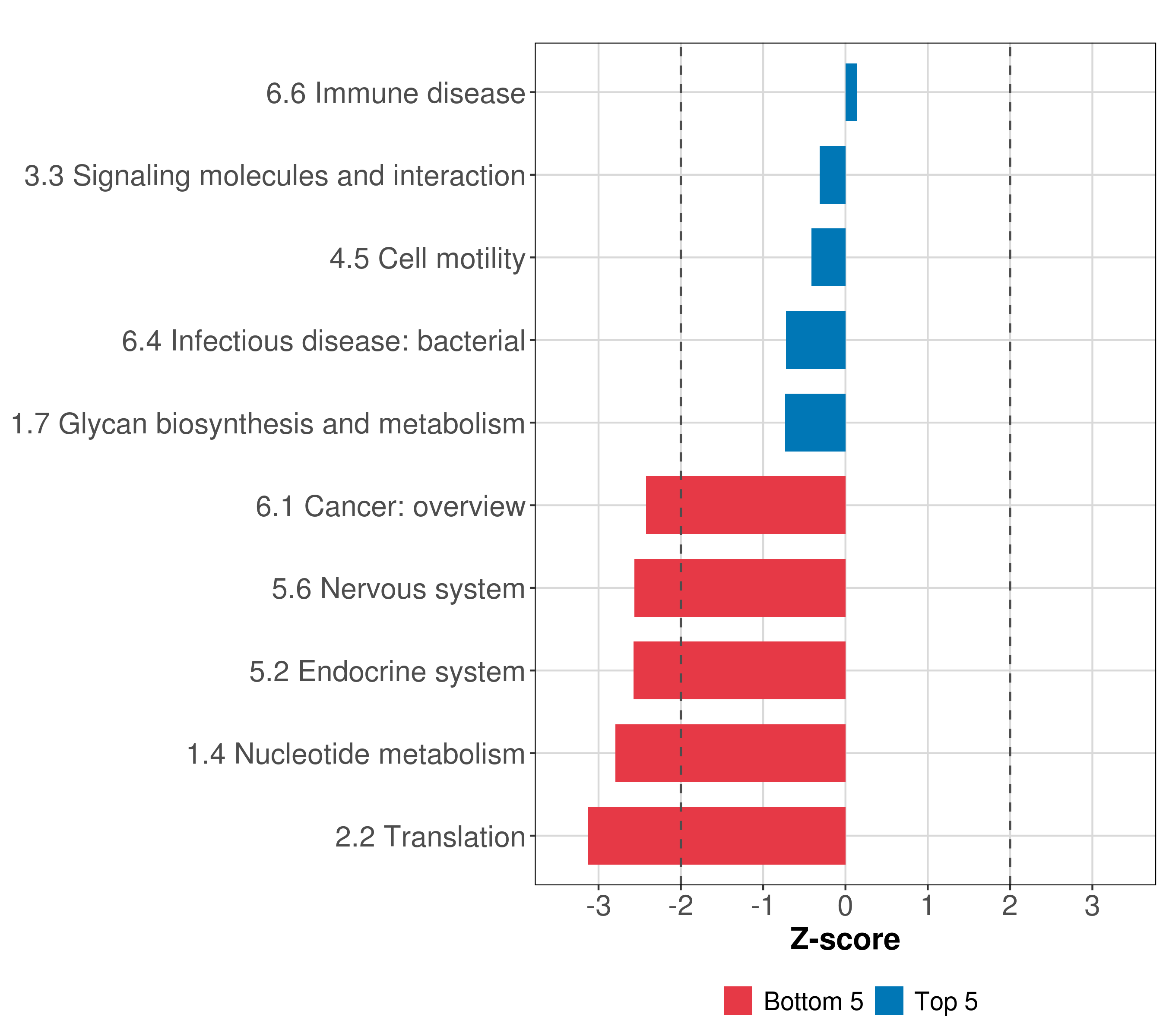 6.6 Immune disease
3.3 Signaling molecules and interaction
4.5 Cell motility
6.4 Infectious disease: bacterial
1.7 Glycan biosynthesis and metabolism
6.1 Cancer: overview
5.6 Nervous system
5.2 Endocrine system
1.4 Nucleotide metabolism
2.2 Translation

-3 -2 -1 0 1 2 3

Z-score

Bottom 5 Top 5